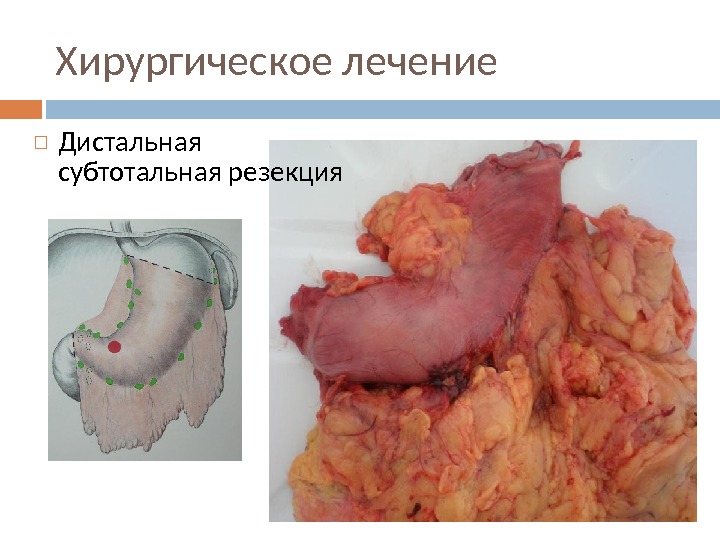 Хирургическое лечение

Дистальная субтотальная резекция